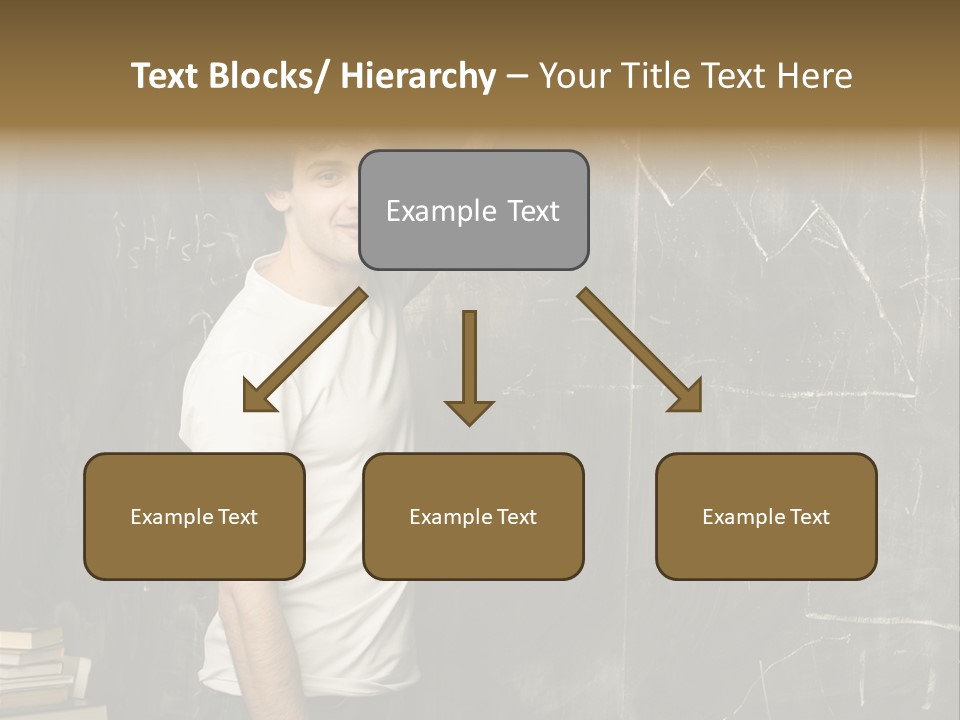 Text Blocks/ Hierarchy – Your Title Text Here

Example Text

Example Text

Example Text

Example Text